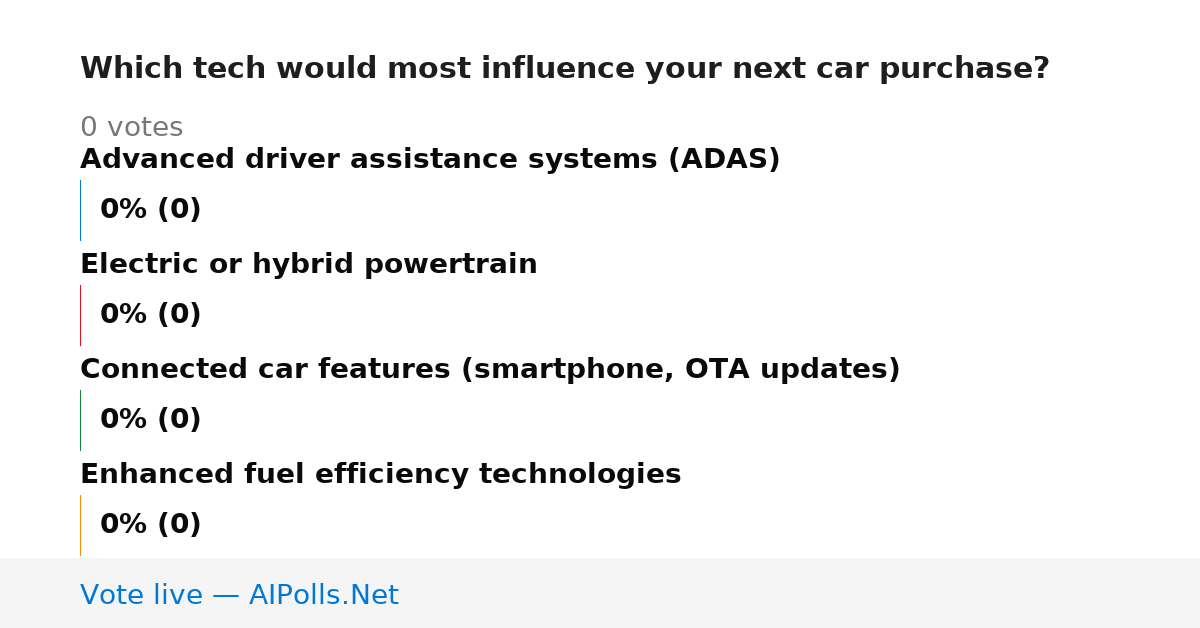 Which tech would most influence your next car purchase?

0 votes

Advanced driver assistance systems (ADAS)

0% (0)

Electric or hybrid powertrain

0% (0)

Connected car features (smartphone, OTA updates)

0% (0)

Enhanced fuel efficiency technologies

0% (0)

Vote live — AIPolls.Net